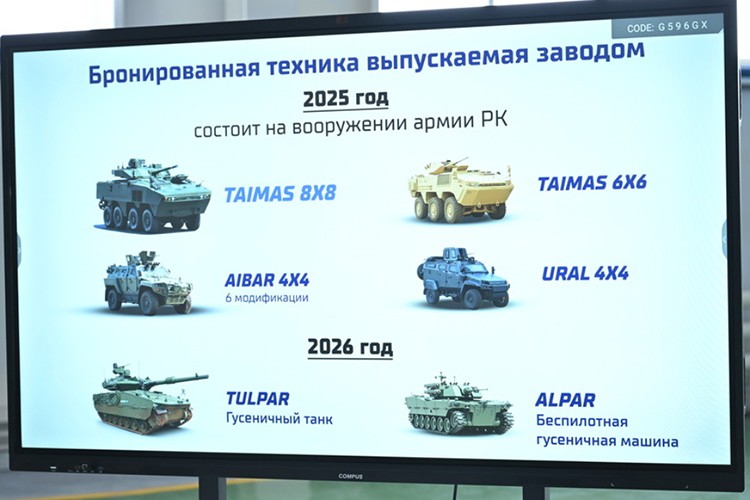 CODE: G596GX

Бронированная техника выпускаемая заводом

2025 год

состоит на вооружении армии РК

TAIMAS 8X8

TAIMAS 6X6

AIBAR 4X4
6 модификации

URAL 4X4

2026 год

TULPAR
Гусеничный танк

ALPAR
Беспилотная гусеничная машина

COMPUS